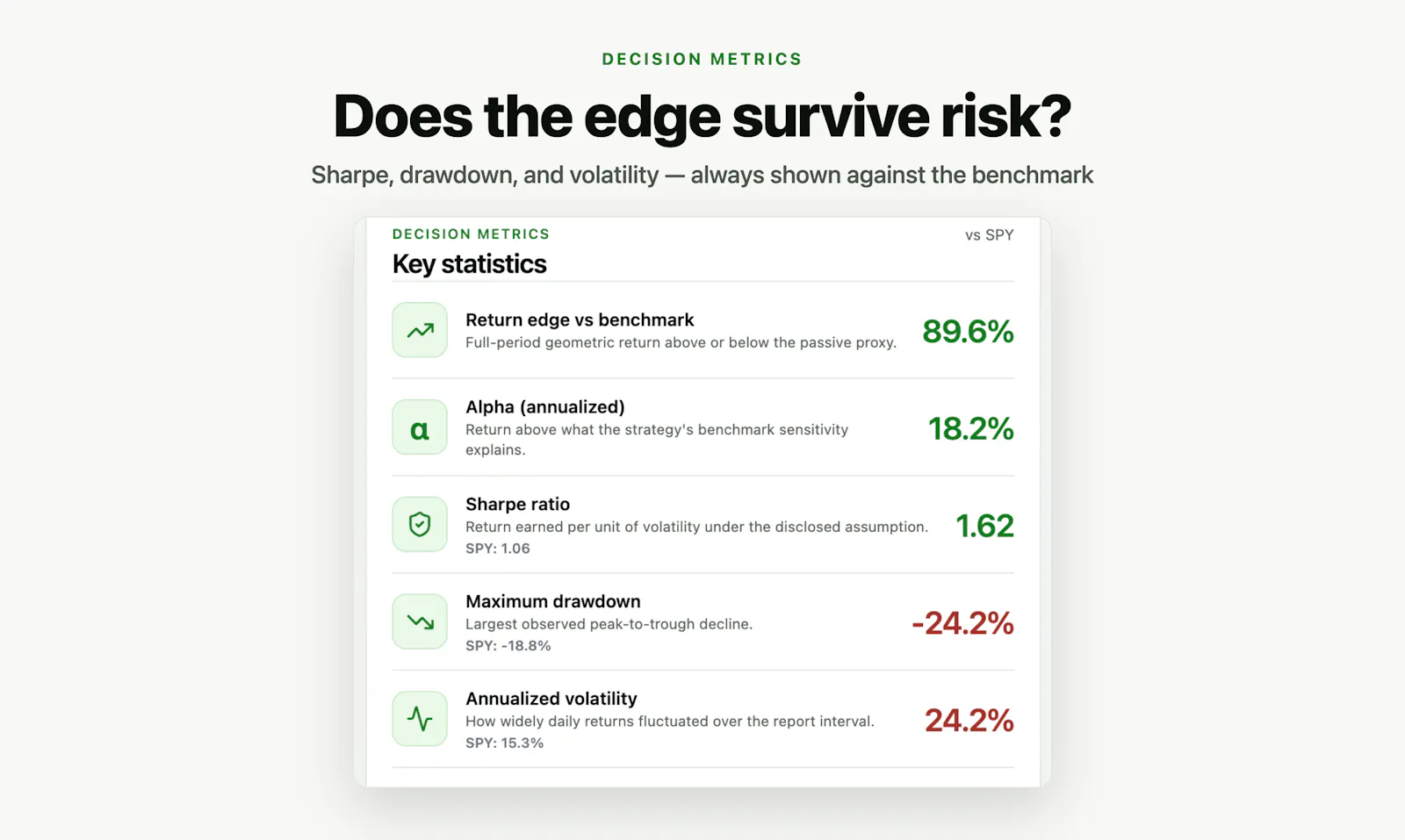 DECISION METRICS

Does the edge survive risk?

Sharpe, drawdown, and volatility — always shown against the benchmark

DECISION METRICS

vs SPY

Key statistics

Return edge vs benchmark
Full-period geometric return above or below the passive proxy.
89.6%

α

Alpha (annualized)
Return above what the strategy's benchmark sensitivity explains.
18.2%

Sharpe ratio
Return earned per unit of volatility under the disclosed assumption.
SPY: 1.06
1.62

Maximum drawdown
Largest observed peak-to-trough decline.
SPY: -18.8%
-24.2%

Annualized volatility
How widely daily returns fluctuated over the report interval.
SPY: 15.3%
24.2%